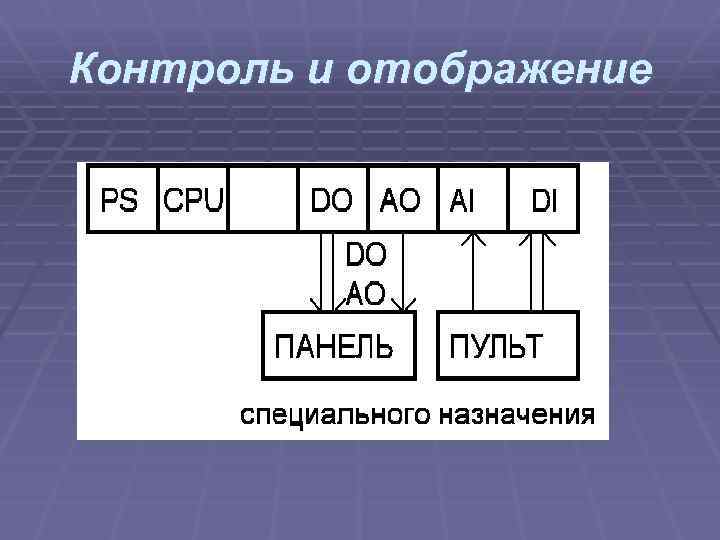 Контроль и отображение

PS CPU DO AO AI DI

DO
AO

ПАНЕЛЬ ПУЛЬТ

специального назначения